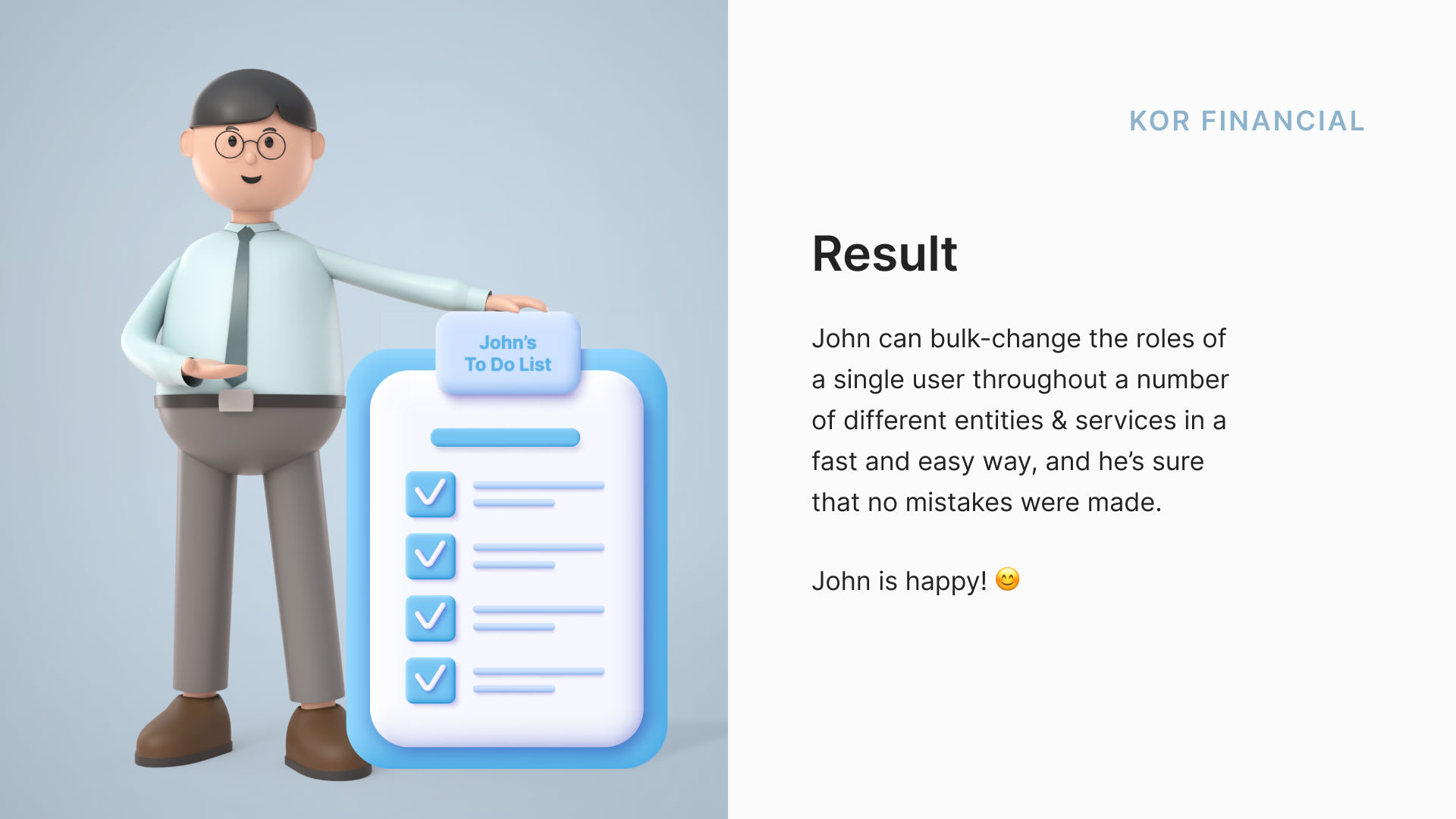 John's
To Do List

KOR FINANCIAL

Result

John can bulk-change the roles of a single user throughout a number of different entities & services in a fast and easy way, and he's sure that no mistakes were made.

John is happy! 😊